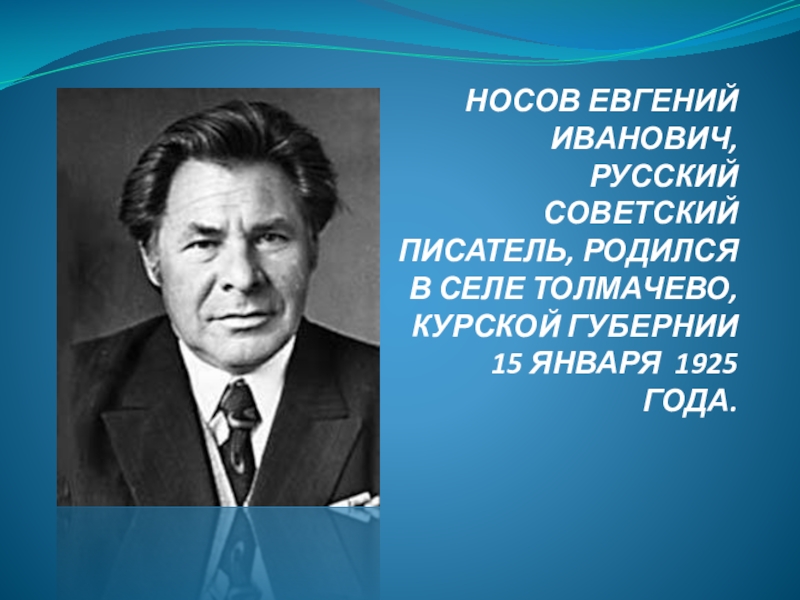 НОСОВ ЕВГЕНИЙ ИВАНОВИЧ, РУССКИЙ СОВЕТСКИЙ ПИСАТЕЛЬ, РОДИЛСЯ В СЕЛЕ ТОЛМАЧЕВО, КУРСКОЙ ГУБЕРНИИ 15 ЯНВАРЯ 1925 ГОДА.